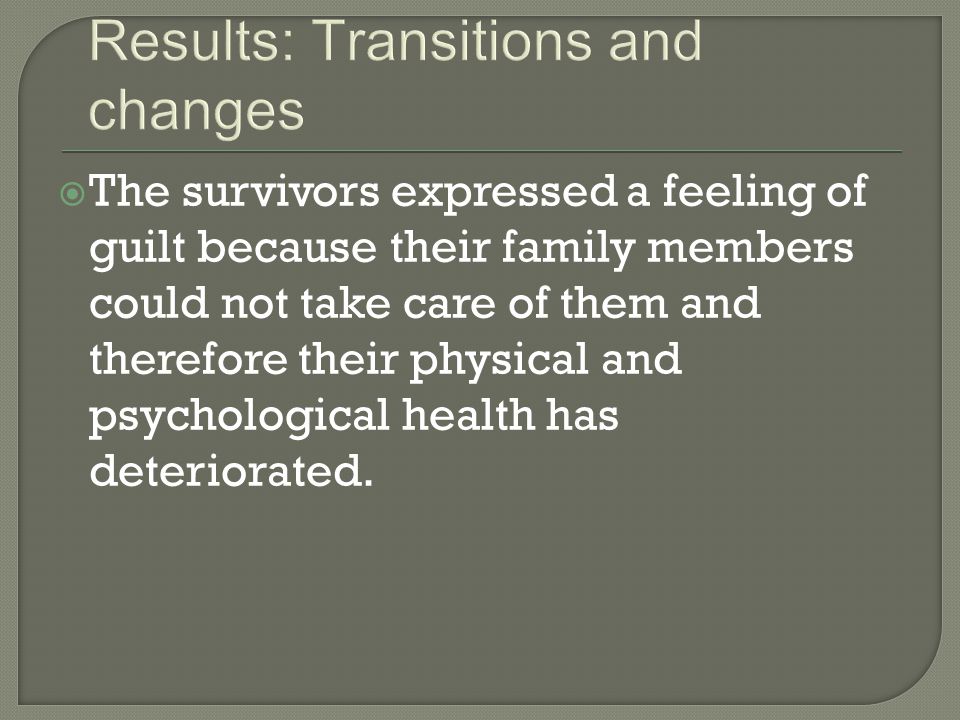 Results: Transitions and changes

The survivors expressed a feeling of guilt because their family members could not take care of them and therefore their physical and psychological health has deteriorated.